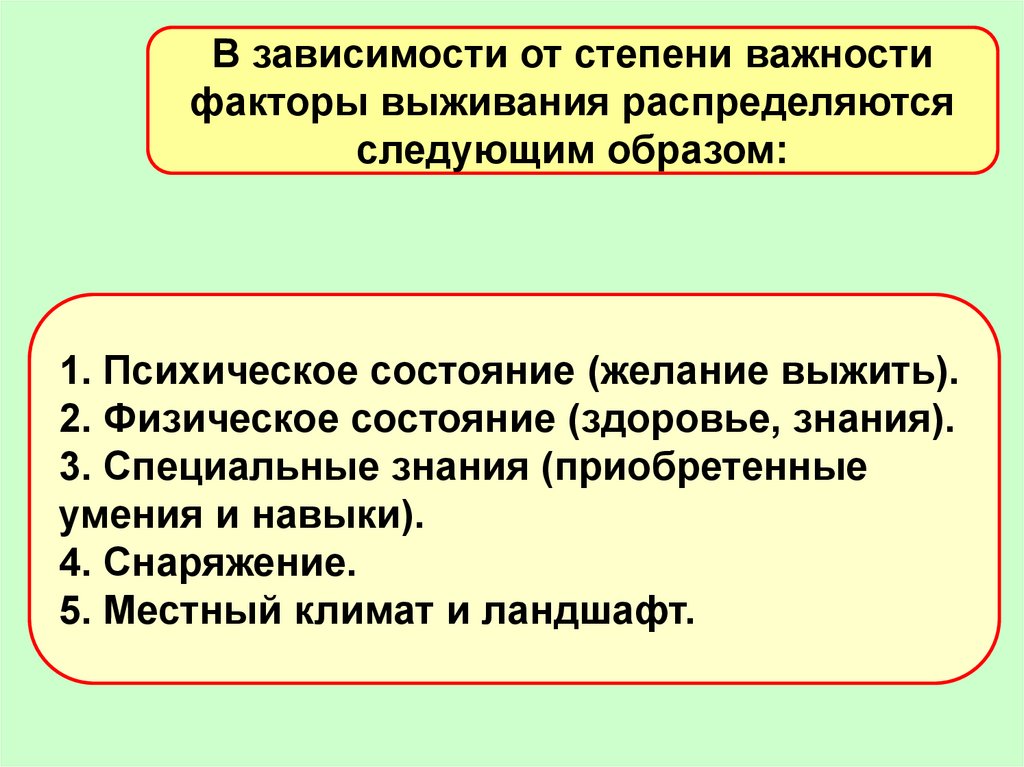 В зависимости от степени важности факторы выживания распределяются следующим образом:

1. Психическое состояние (желание выжить).
2. Физическое состояние (здоровье, знания).
3. Специальные знания (приобретенные умения и навыки).
4. Снаряжение.
5. Местный климат и ландшафт.